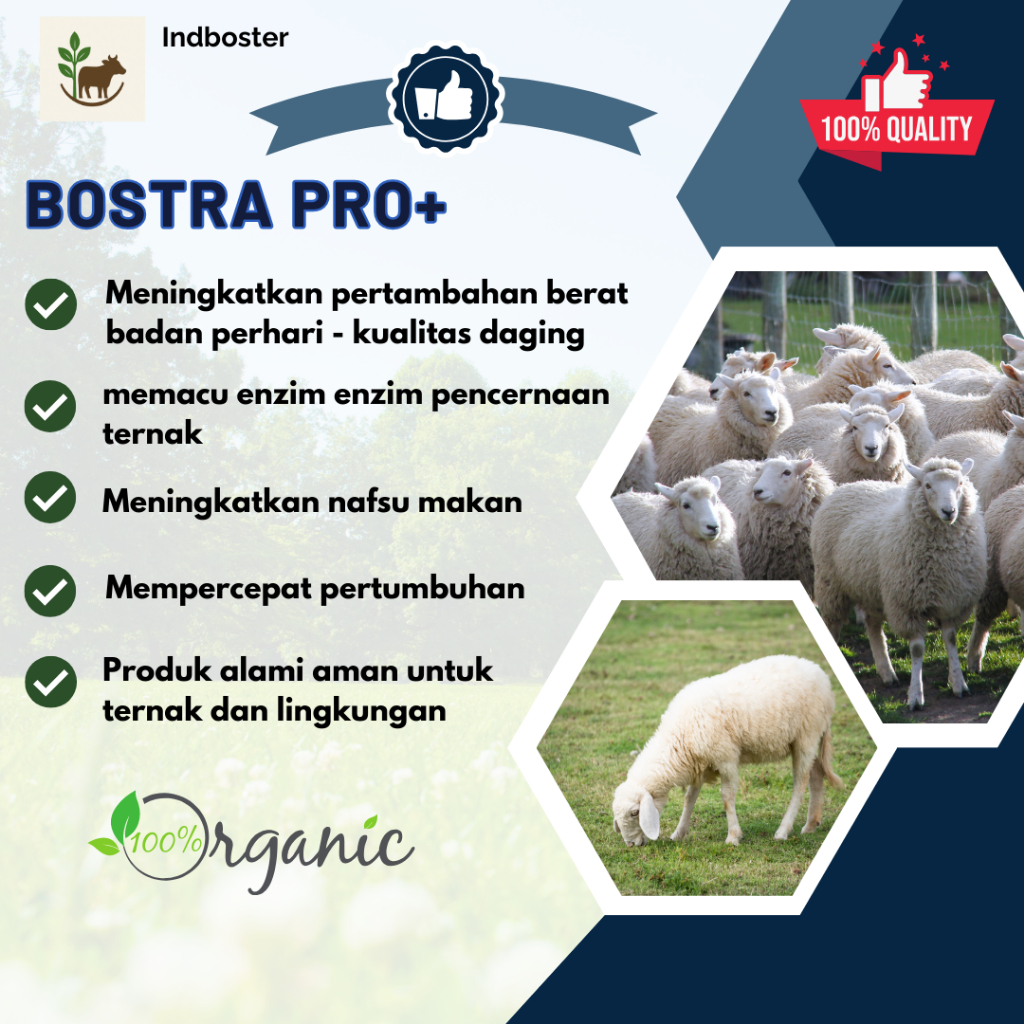 Indboster

100% QUALITY

BOSTRA PRO+

Meningkatkan pertambahan berat badan perhari - kualitas daging

memacu enzim enzim pencernaan ternak

Meningkatkan nafsu makan

Mempercepat pertumbuhan

Produk alami aman untuk ternak dan lingkungan

100% Organic